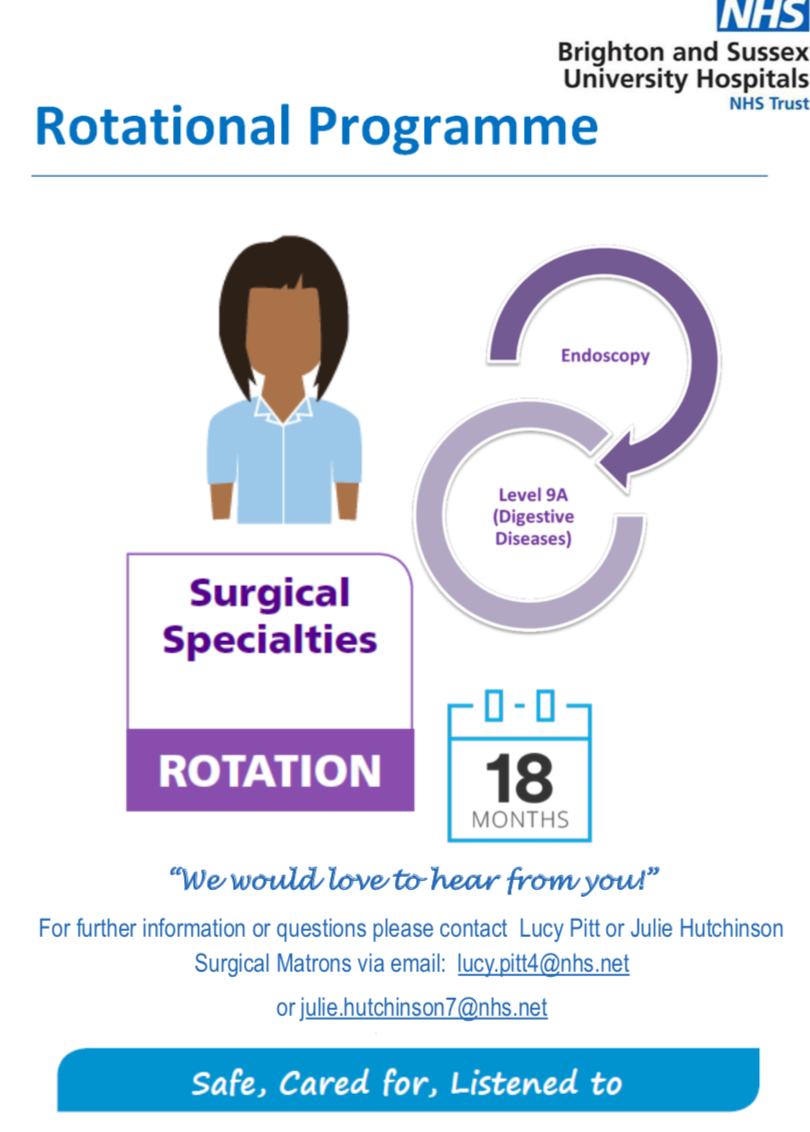 NHS
Brighton and Sussex University Hospitals
NHS Trust

Rotational Programme

Endoscopy

Level 9A (Digestive Diseases)

Surgical Specialties

ROTATION

18
MONTHS

"We would love to hear from you!"

For further information or questions please contact Lucy Pitt or Julie Hutchinson Surgical Matrons via email: lucy.pitt4@nhs.net

or julie.hutchinson7@nhs.net

Safe, Cared for, Listened to